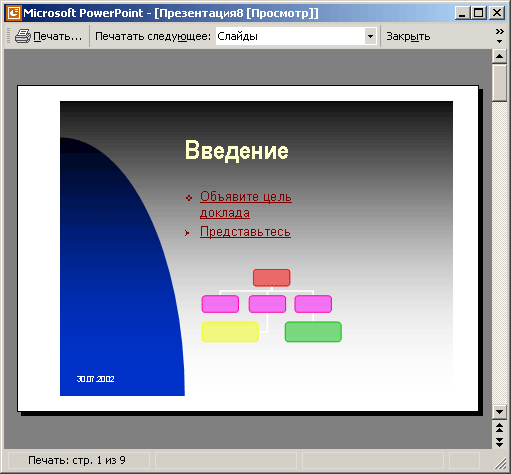 Microsoft PowerPoint - [Презентация8 [Просмотр]]

Печать... Печатать следующее: Слайды Закрыть

Введение

Объявите цель доклада

Представьтесь

30.07.2002

Печать: стр. 1 из 9